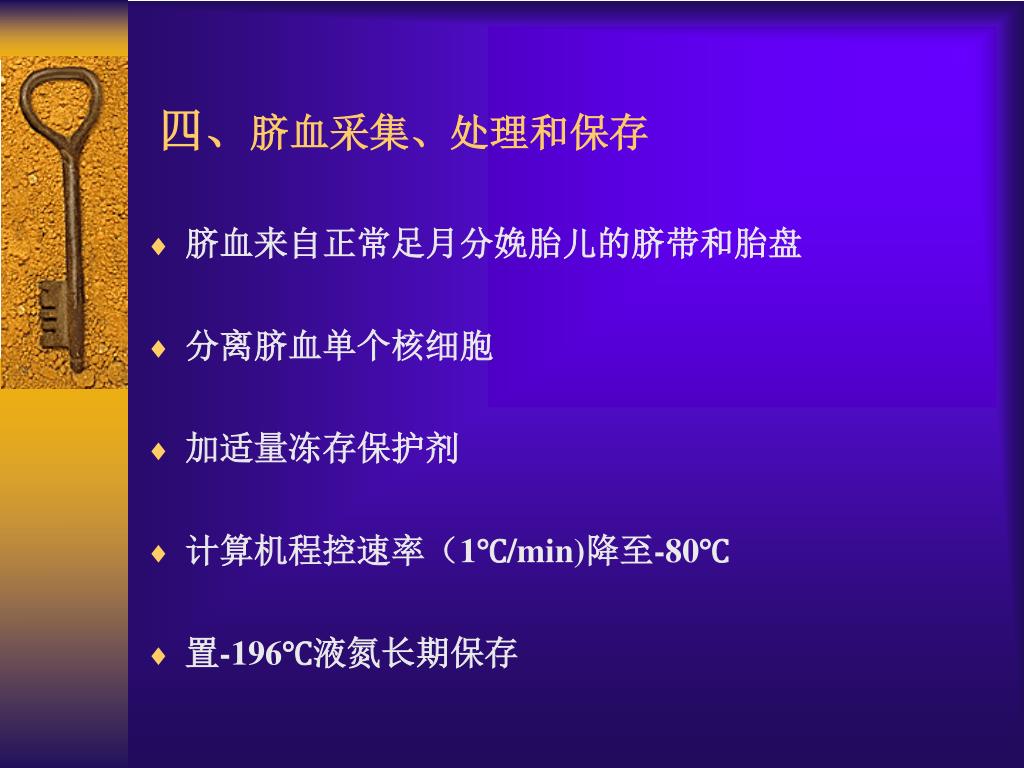 四、脐血采集、处理和保存

♦ 脐血来自正常足月分娩胎儿的脐带和胎盘

♦ 分离脐血单个核细胞

♦ 加适量冻存保护剂

♦ 计算机程控速率（1℃/min)降至-80℃

♦ 置-196℃液氮长期保存